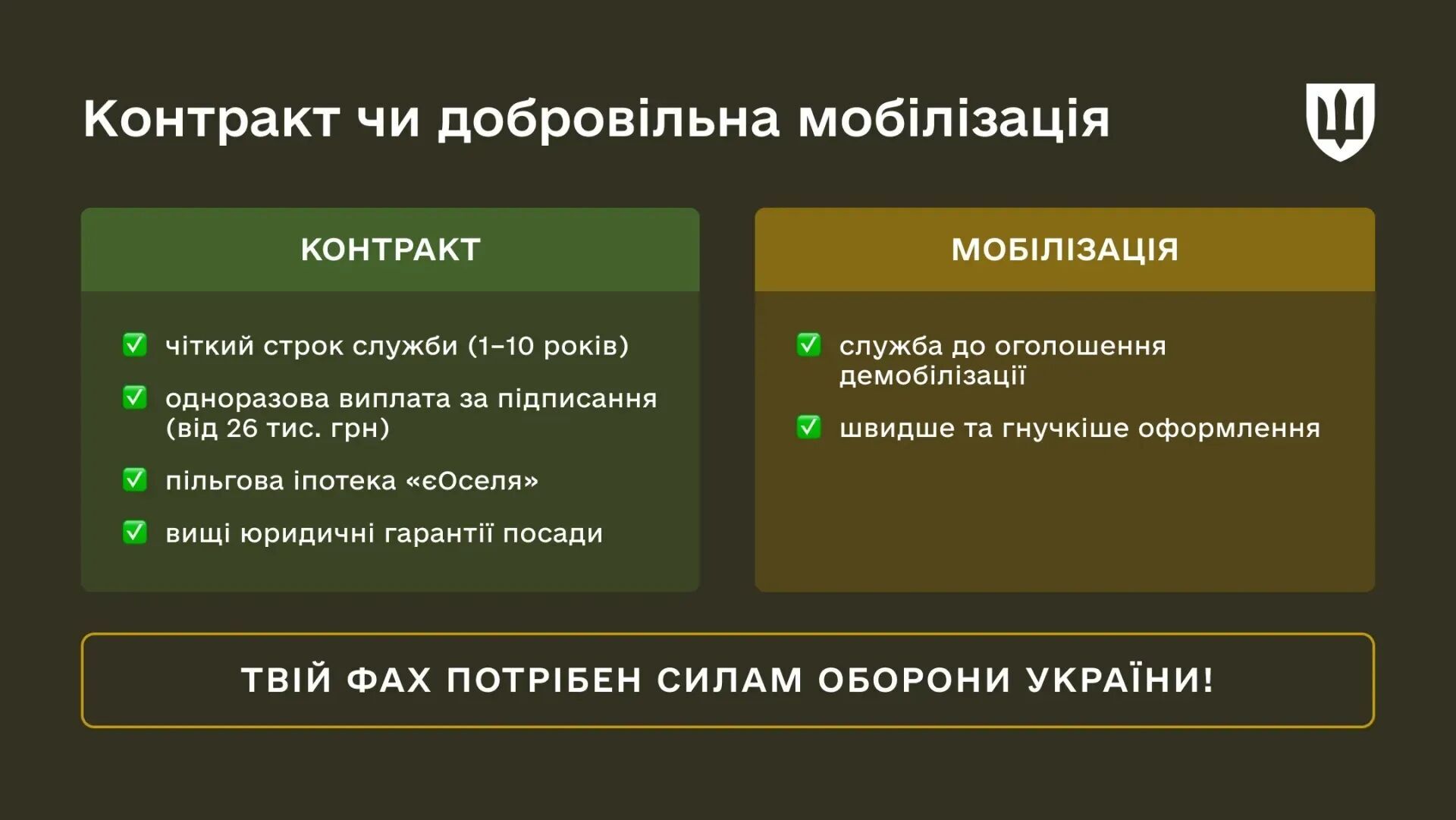 Контракт чи добровільна мобілізація

КОНТРАКТ

✅ чіткий строк служби (1–10 років)

✅ одноразова виплата за підписання (від 26 тис. грн)

✅ пільгова іпотека «єОселя»

✅ вищі юридичні гарантії посади

МОБІЛІЗАЦІЯ

✅ служба до оголошення демобілізації

✅ швидше та гнучкіше оформлення

ТВІЙ ФАХ ПОТРІБЕН СИЛАМ ОБОРОНИ УКРАЇНИ!